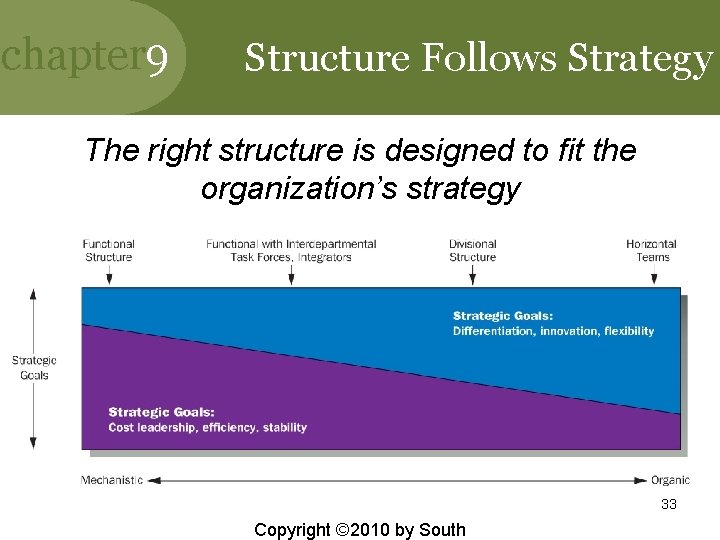 chapter9 Structure Follows Strategy

The right structure is designed to fit the organization's strategy

Functional Structure

Functional with Interdepartmental Task Forces, Integrators

Divisional Structure

Horizontal Teams

Strategic Goals

Strategic Goals:
Differentiation, innovation, flexibility

Strategic Goals:
Cost leadership, efficiency, stability

Mechanistic

Organic

33

Copyright ©2010 by South